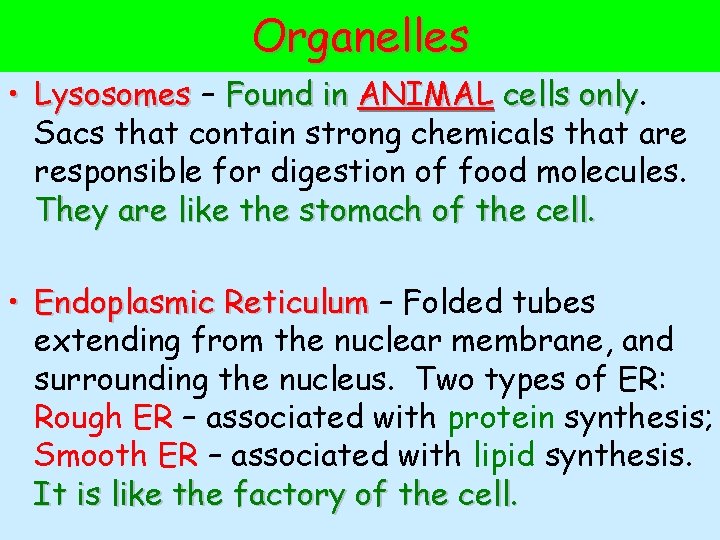 Organelles

• Lysosomes – Found in ANIMAL cells only. Sacs that contain strong chemicals that are responsible for digestion of food molecules. They are like the stomach of the cell.

• Endoplasmic Reticulum – Folded tubes extending from the nuclear membrane, and surrounding the nucleus. Two types of ER: Rough ER – associated with protein synthesis; Smooth ER – associated with lipid synthesis. It is like the factory of the cell.